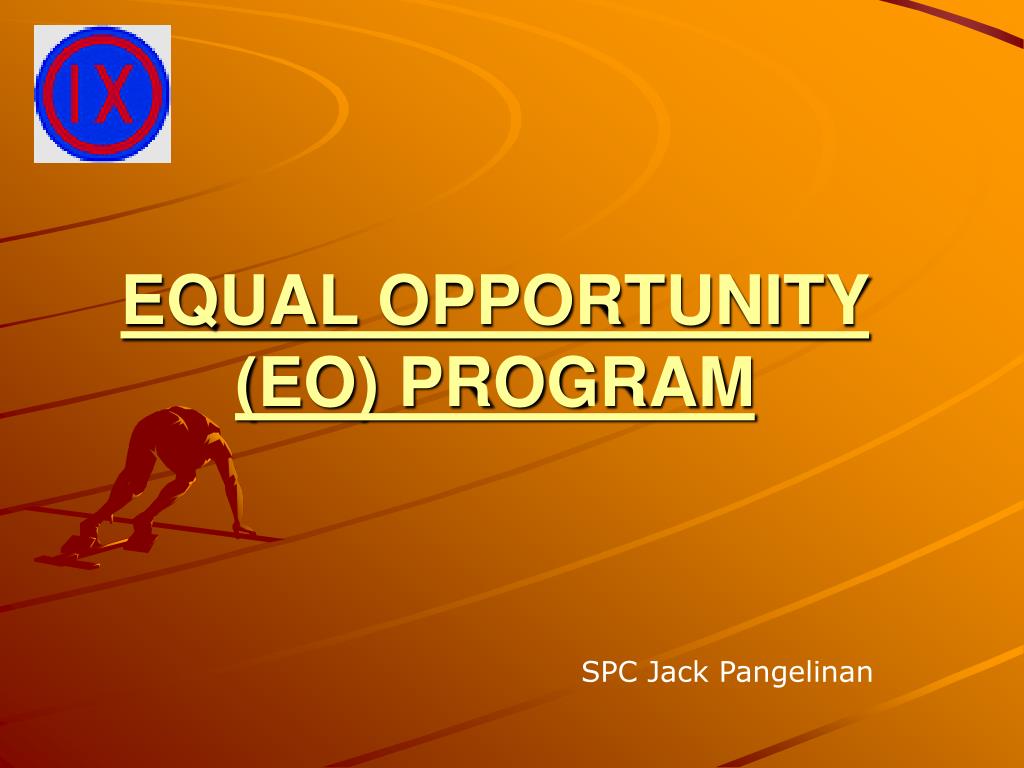 IX

EQUAL OPPORTUNITY (EO) PROGRAM

SPC Jack Pangelinan